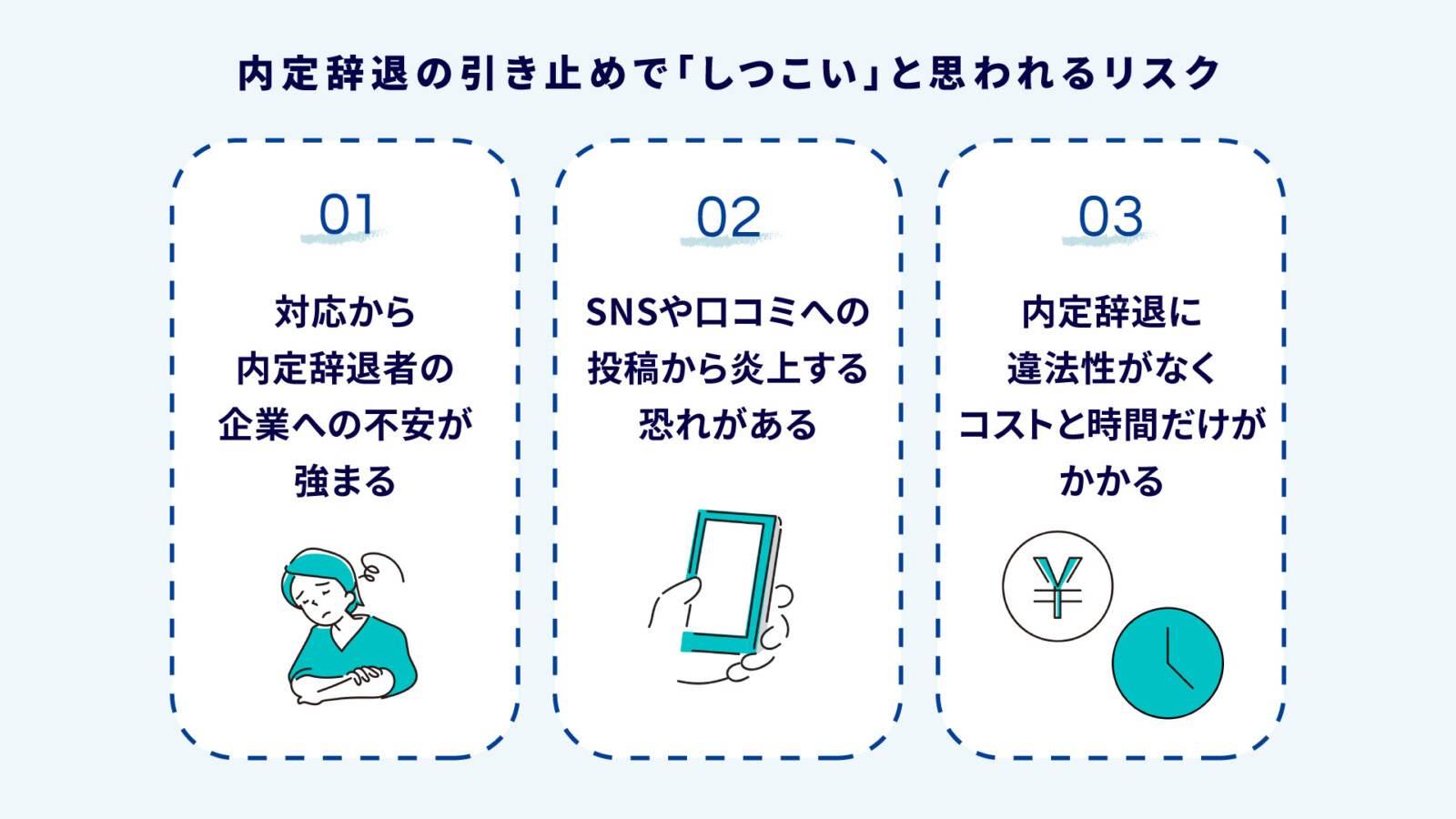 内定辞退の引き止めで「しつこい」と思われるリスク

01

対応から内定辞退者の企業への不安が強まる

02

SNSや口コミへの投稿から炎上する恐れがある

03

内定辞退に違法性がなくコストと時間だけがかかる

¥